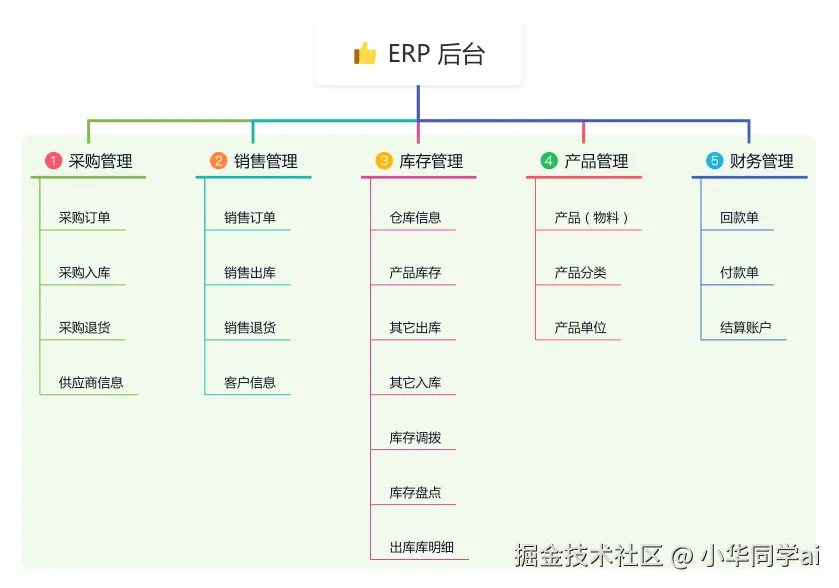 ERP 后台

1 采购管理
采购订单
采购入库
采购退货
供应商信息

2 销售管理
销售订单
销售出库
销售退货
客户信息

3 库存管理
仓库信息
产品库存
其它出库
其它入库
库存调拨
库存盘点
出库库明细

4 产品管理
产品（物料）
产品分类
产品单位

5 财务管理
回款单
付款单
结算账户

掘金技术社区 @ 小华同学ai